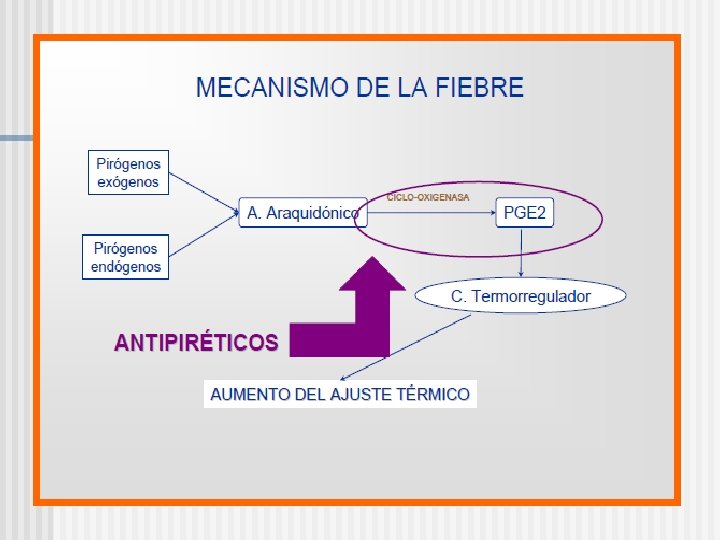 MECANISMO DE LA FIEBRE

Pirógenos exógenos

Pirógenos endógenos

A. Araquidónico

CICLO-OXIGENASA

PGE2

C. Termorregulador

ANTIPIRÉTICOS

AUMENTO DEL AJUSTE TÉRMICO